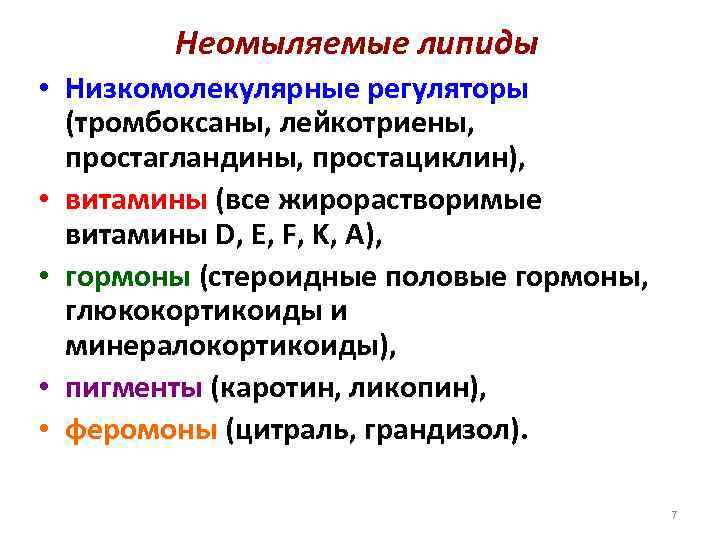 Неомыляемые липиды

• Низкомолекулярные регуляторы (тромбоксаны, лейкотриены, простагландины, простациклин),
• витамины (все жирорастворимые витамины D, E, F, K, A),
• гормоны (стероидные половые гормоны, глюкокортикоиды и минералокортикоиды),
• пигменты (каротин, ликопин),
• феромоны (цитраль, грандизол).

7